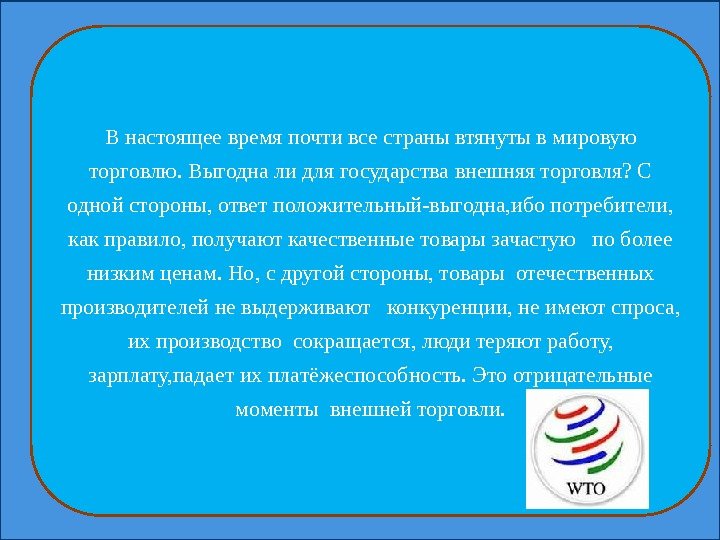 В настоящее время почти все страны втянуты в мировую торговлю. Выгодна ли для государства внешняя торговля? С одной стороны, ответ положительный-выгодна,ибо потребители, как правило, получают качественные товары зачастую  по более низким ценам. Но, с другой стороны, товары  отечественных производителей не выдерживают  конкуренции, не имеют спроса, их производство  сокращается, люди теряют работу, зарплату,падает их платёжеспособность. Это отрицательные моменты  внешней торговли.

WTO